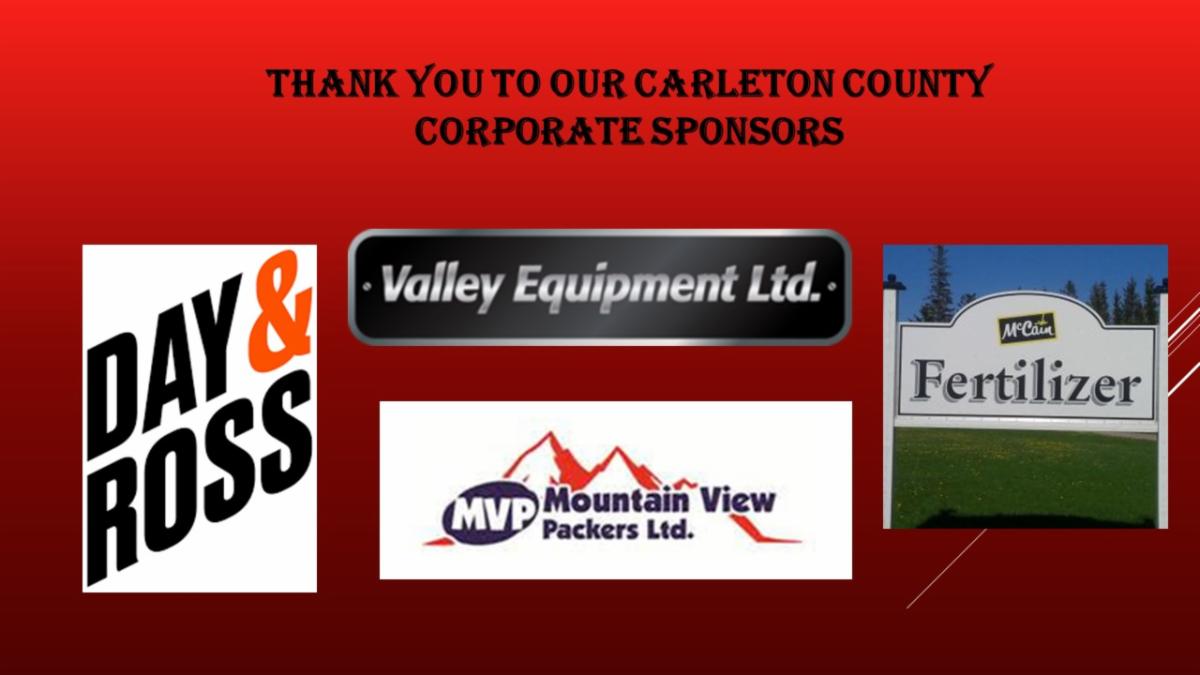 THANK YOU TO OUR CARLETON COUNTY CORPORATE SPONSORS

DAY & ROSS

Valley Equipment Ltd.

MVP Mountain View Packers Ltd.

McCain Fertilizer